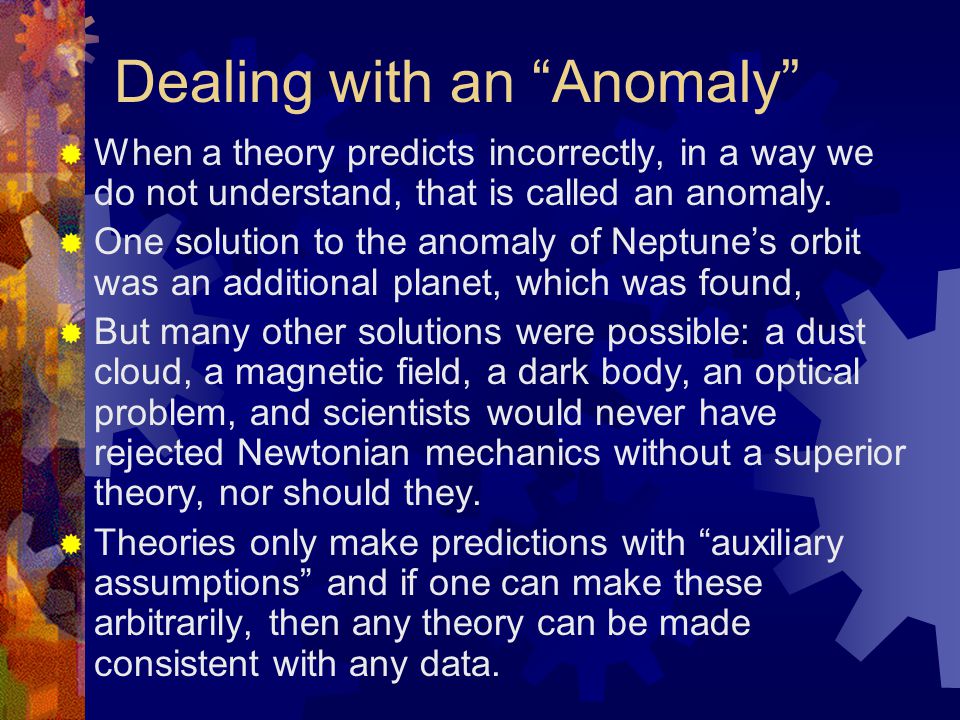 Dealing with an “Anomaly”

When a theory predicts incorrectly, in a way we do not understand, that is called an anomaly.

One solution to the anomaly of Neptune’s orbit was an additional planet, which was found,

But many other solutions were possible: a dust cloud, a magnetic field, a dark body, an optical problem, and scientists would never have rejected Newtonian mechanics without a superior theory, nor should they.

Theories only make predictions with “auxiliary assumptions” and if one can make these arbitrarily, then any theory can be made consistent with any data.